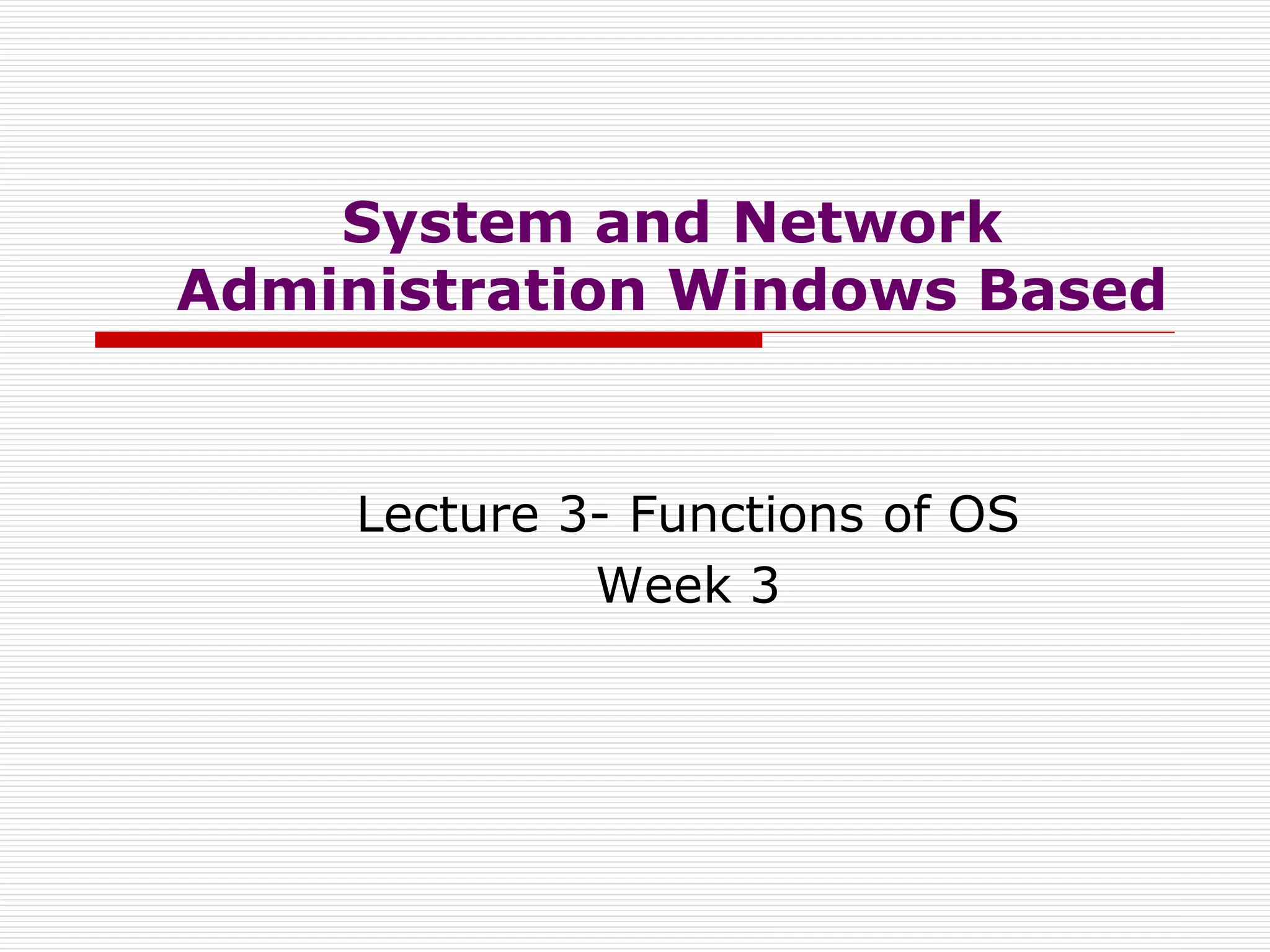 System and Network Administration Windows Based

Lecture 3- Functions of OS
Week 3